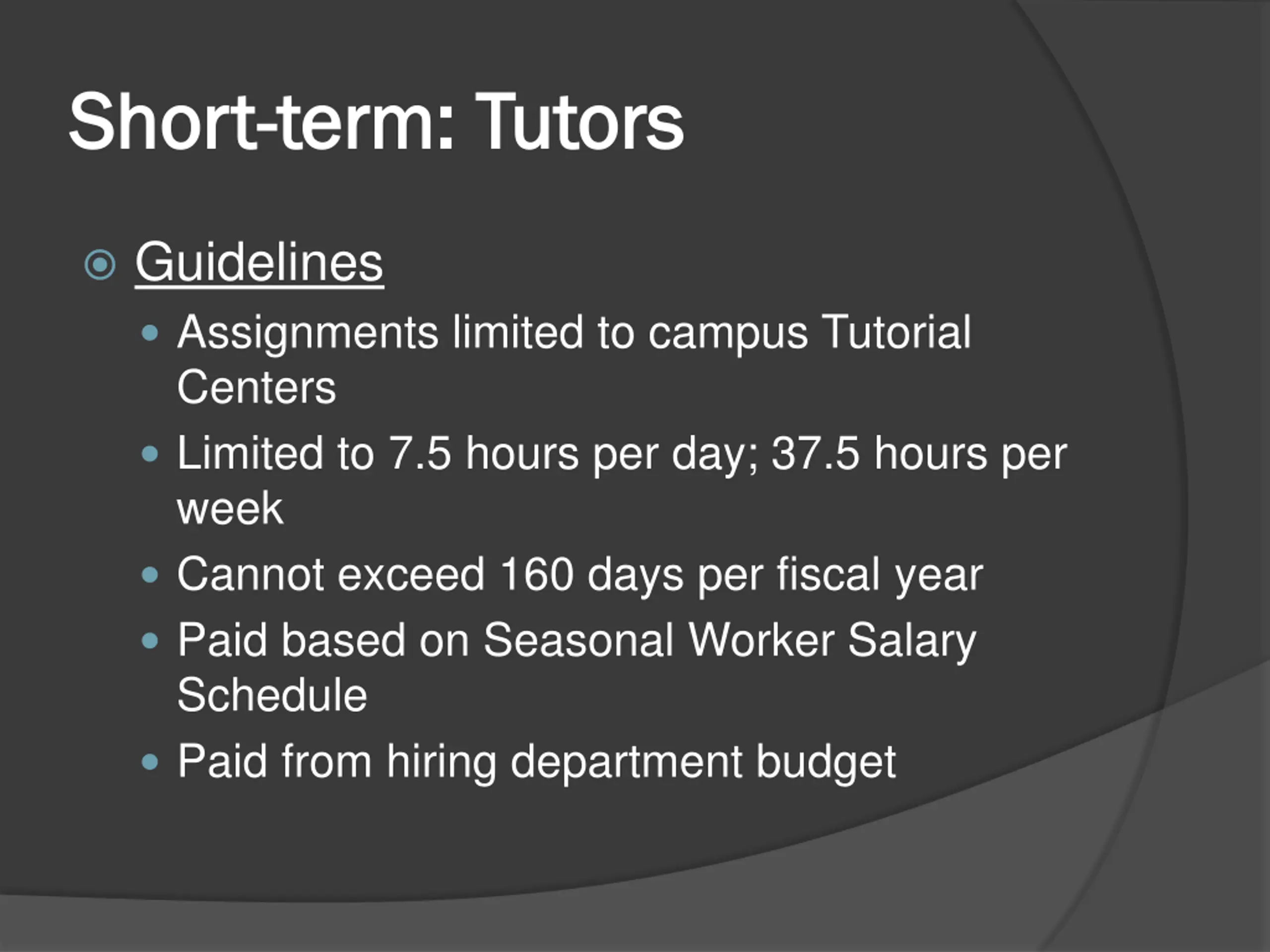 Short-term: Tutors

Guidelines

- Assignments limited to campus Tutorial Centers
- Limited to 7.5 hours per day; 37.5 hours per week
- Cannot exceed 160 days per fiscal year
- Paid based on Seasonal Worker Salary Schedule
- Paid from hiring department budget